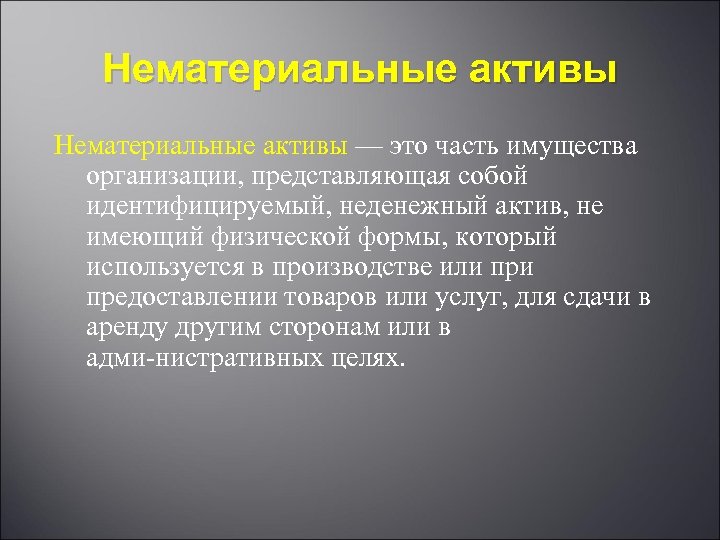 Нематериальные активы

Нематериальные активы — это часть имущества организации, представляющая собой идентифицируемый, неденежный актив, не имеющий физической формы, который используется в производстве или при предоставлении товаров или услуг, для сдачи в аренду другим сторонам или в адми-нистративных целях.